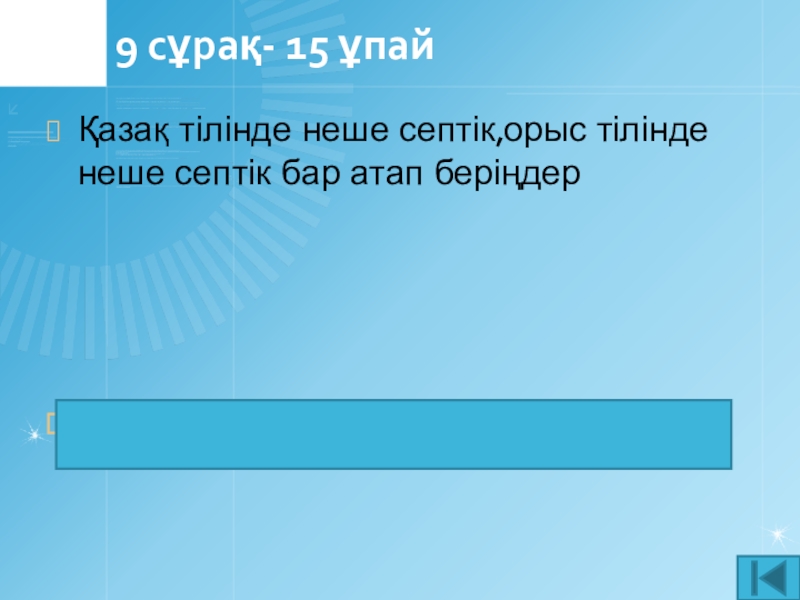 9 сұрақ- 15 ұпай

Қазақ тілінде неше септік,орыс тілінде неше септік бар атап беріңдер